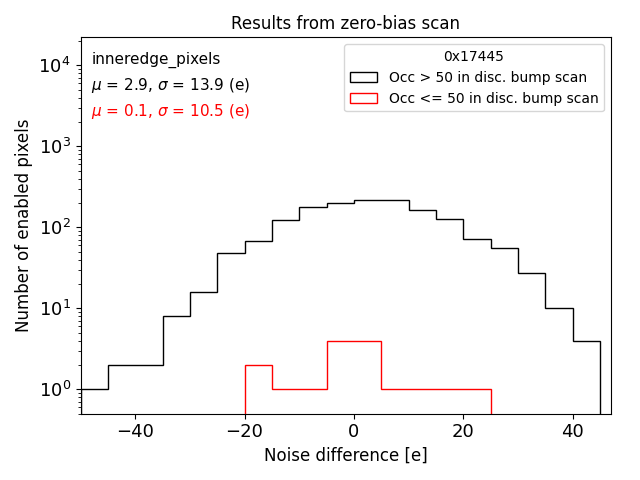 Results from zero-bias scan

inneredge_pixels
$\mu$ = 2.9, $\sigma$ = 13.9 (e)
$\mu$ = 0.1, $\sigma$ = 10.5 (e)

0x17445
Occ > 50 in disc. bump scan
Occ <= 50 in disc. bump scan

Number of enabled pixels

$10^4$
$10^3$
$10^2$
$10^1$
$10^0$

−40
−20
0
20
40

Noise difference [e]